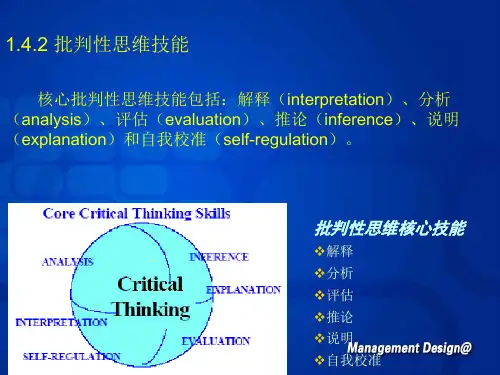 1.4.2 批判性思维技能

核心批判性思维技能包括：解释（interpretation）、分析（analysis）、评估（evaluation）、推论（inference）、说明（explanation）和自我校准（self-regulation）。

Core Critical Thinking Skills

ANALYSIS

INFERENCE

Critical Thinking

EXPLANATION

INTERPRETATION

EVALUATION

SELF-REGULATION

批判性思维核心技能
❖解释
❖分析
❖评估
❖推论
❖说明
❖自我校准

Management Design@